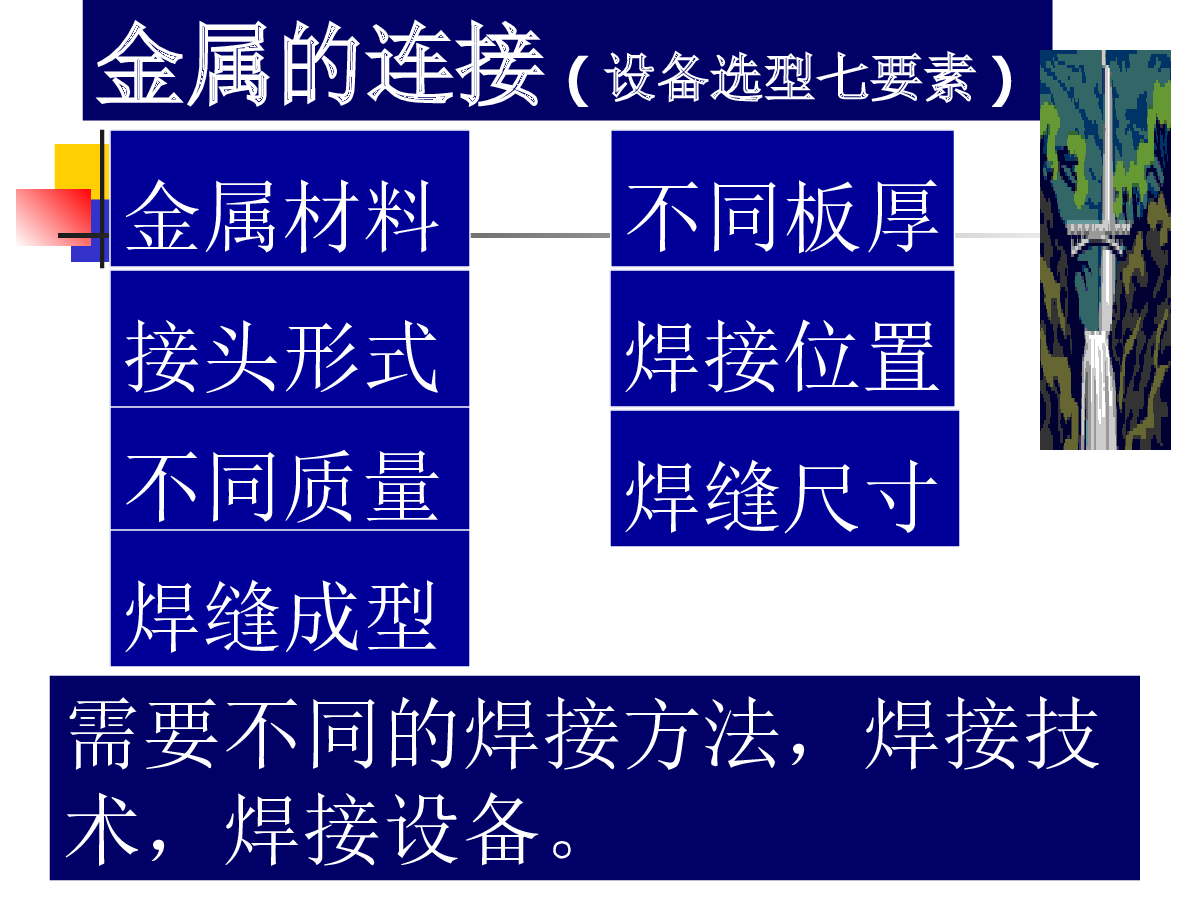 金属的连接（设备选型七要素）

金属材料

接头形式

不同质量

焊缝成型

不同板厚

焊接位置

焊缝尺寸

需要不同的焊接方法，焊接技术，焊接设备。